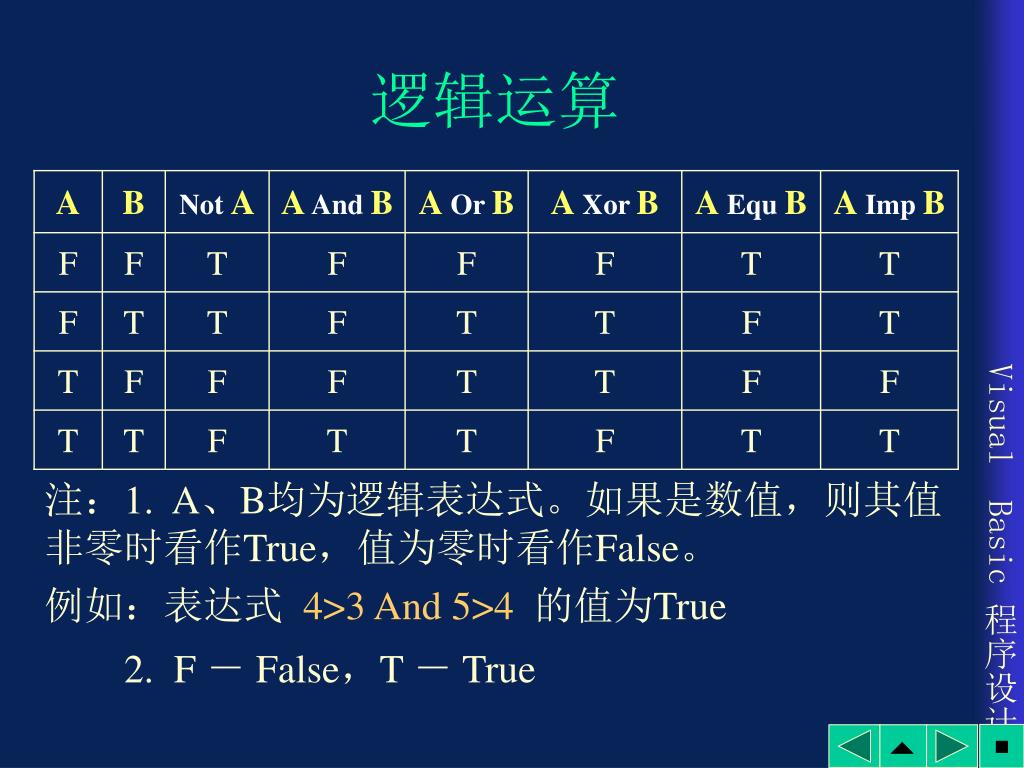 逻辑运算

| A | B | Not A | A And B | A Or B | A Xor B | A Equ B | A Imp B |
|---|---|---|---|---|---|---|---|
| F | F | T | F | F | F | T | T |
| F | T | T | F | T | T | F | T |
| T | F | F | F | T | T | F | F |
| T | T | F | T | T | F | T | T |

注：1. A、B均为逻辑表达式。如果是数值，则其值非零时看作True，值为零时看作False。

例如：表达式 4>3 And 5>4 的值为True

2. F － False，T － True

Visual Basic 程序设计